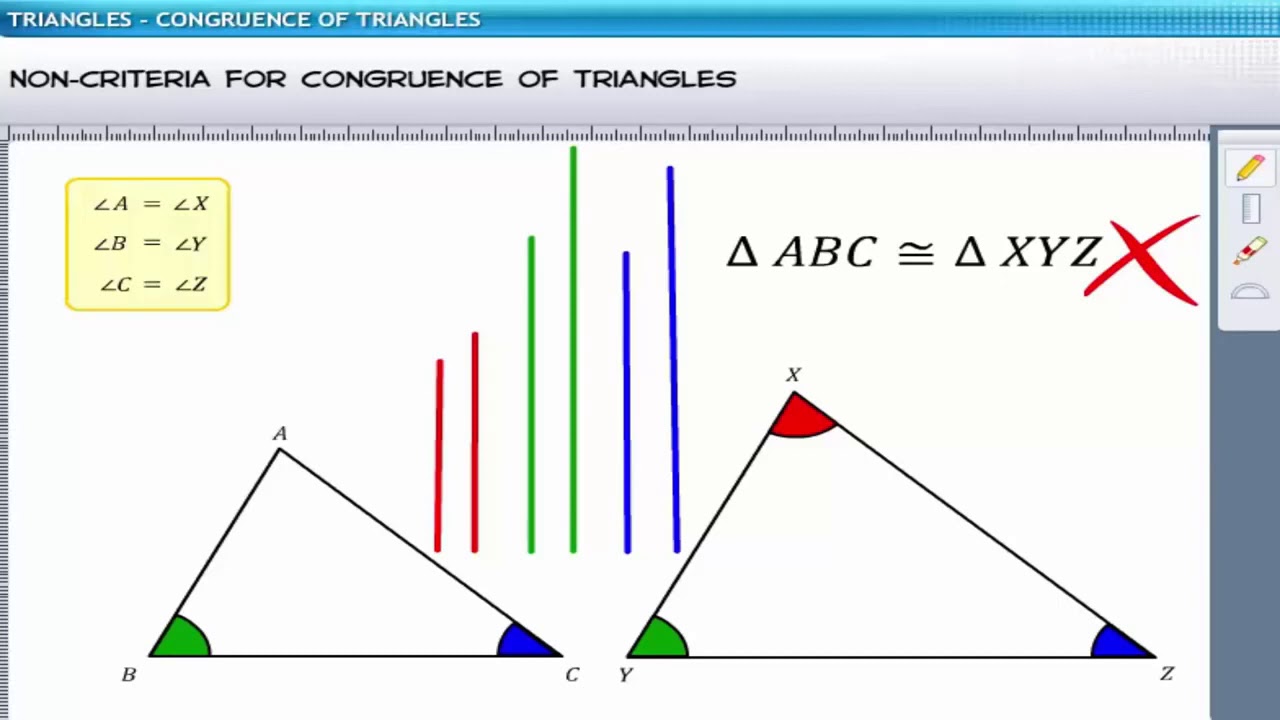 TRIANGLES - CONGRUENCE OF TRIANGLES

NON-CRITERIA FOR CONGRUENCE OF TRIANGLES

$\angle A = \angle X$
$\angle B = \angle Y$
$\angle C = \angle Z$

$\Delta ABC \cong \Delta XYZ$

A
B
C
X
Y
Z